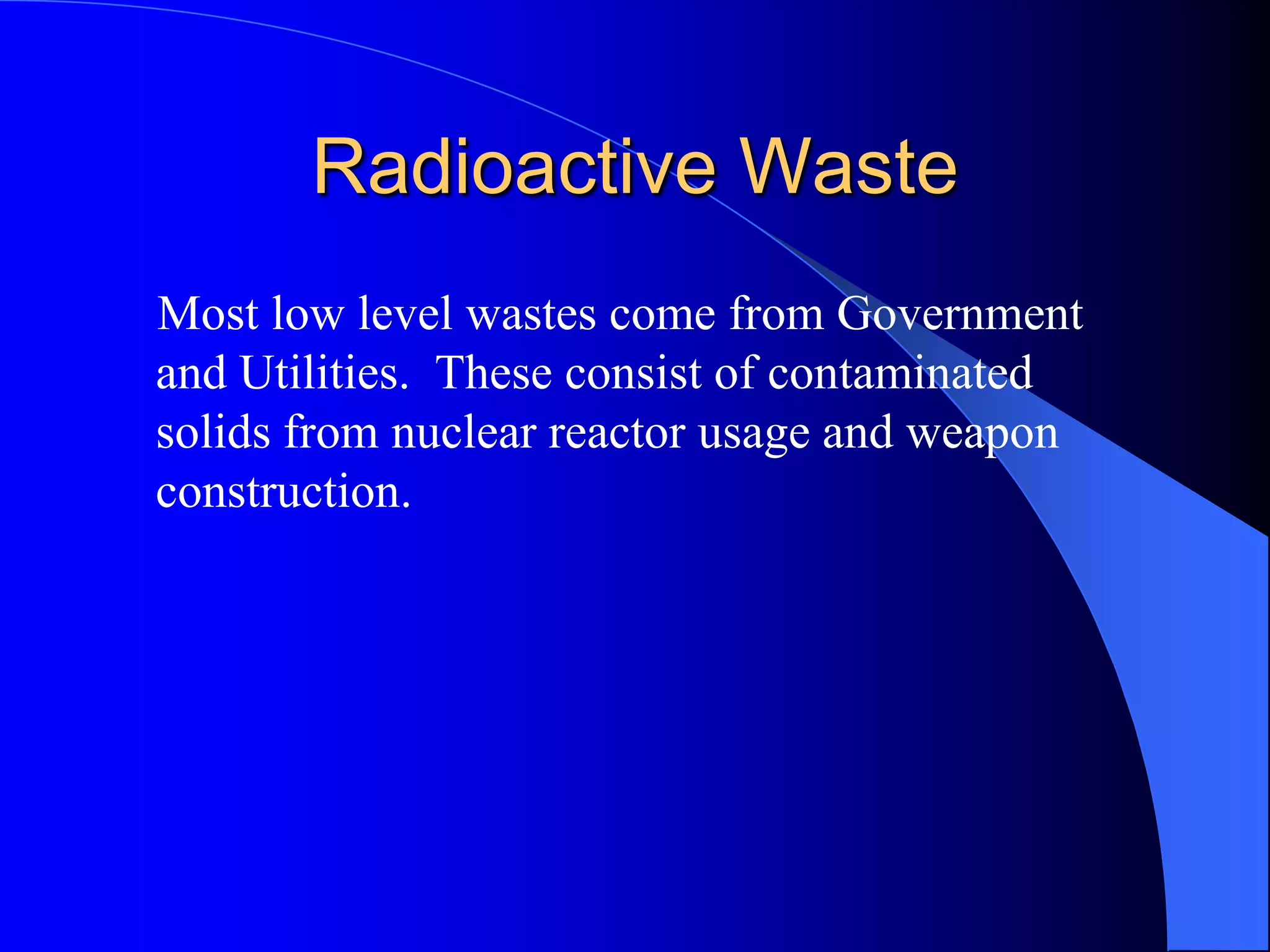 Radioactive Waste

Most low level wastes come from Government and Utilities. These consist of contaminated solids from nuclear reactor usage and weapon construction.